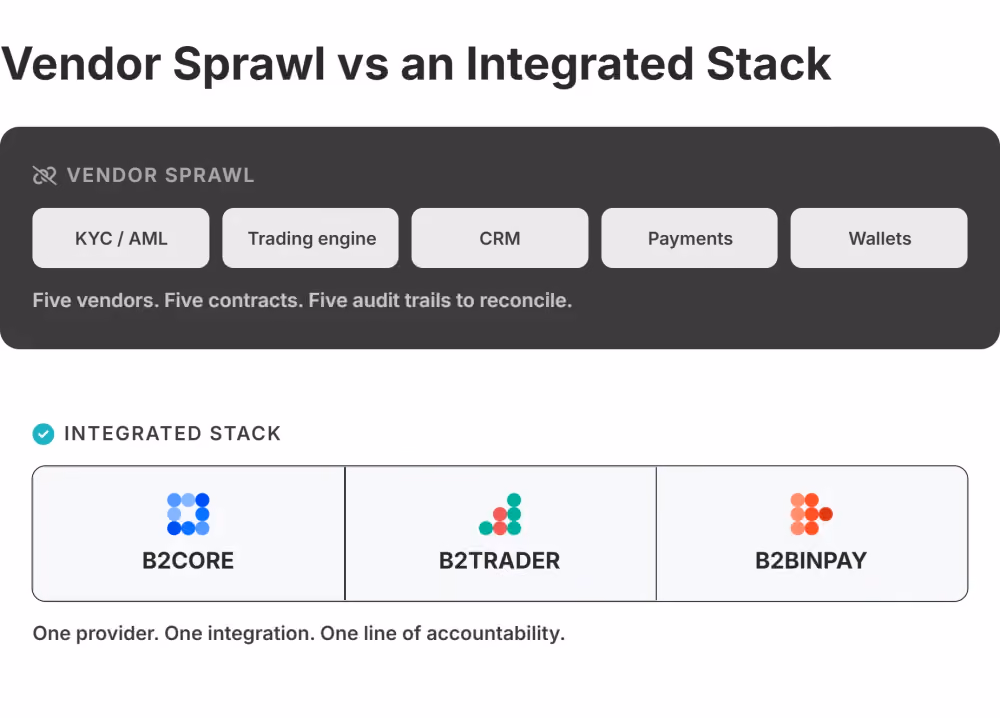 Vendor Sprawl vs an Integrated Stack

VENDOR SPRAWL

KYC / AML

Trading engine

CRM

Payments

Wallets

Five vendors. Five contracts. Five audit trails to reconcile.

INTEGRATED STACK

B2CORE

B2TRADER

B2BINPAY

One provider. One integration. One line of accountability.